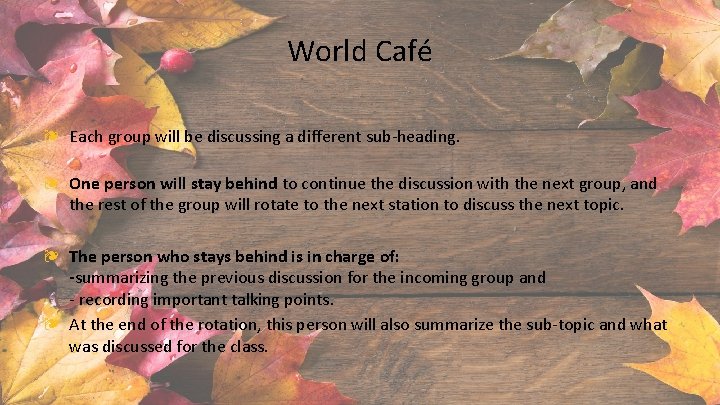 World Café

Each group will be discussing a different sub-heading.

One person will stay behind to continue the discussion with the next group, and the rest of the group will rotate to the next station to discuss the next topic.

The person who stays behind is in charge of:
-summarizing the previous discussion for the incoming group and
- recording important talking points.

At the end of the rotation, this person will also summarize the sub-topic and what was discussed for the class.